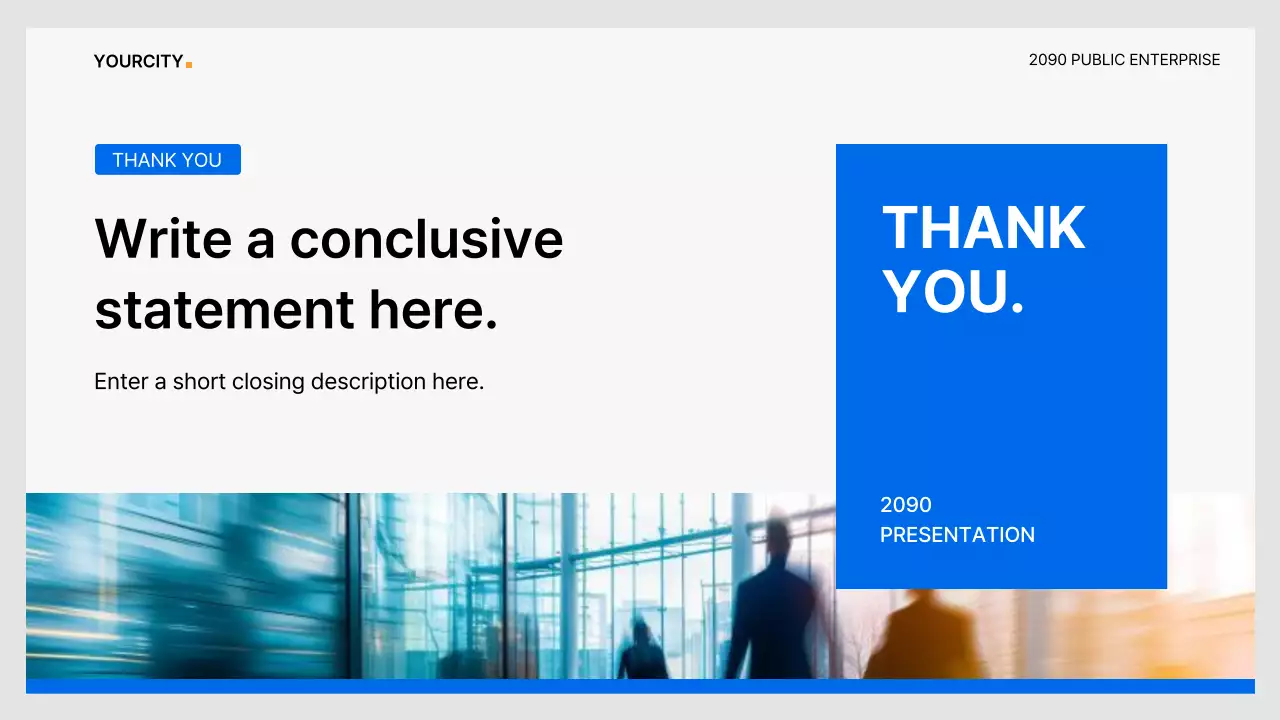 YOURCITY.

2090 PUBLIC ENTERPRISE

THANK YOU

Write a conclusive statement here.

Enter a short closing description here.

THANK YOU.

2090 PRESENTATION